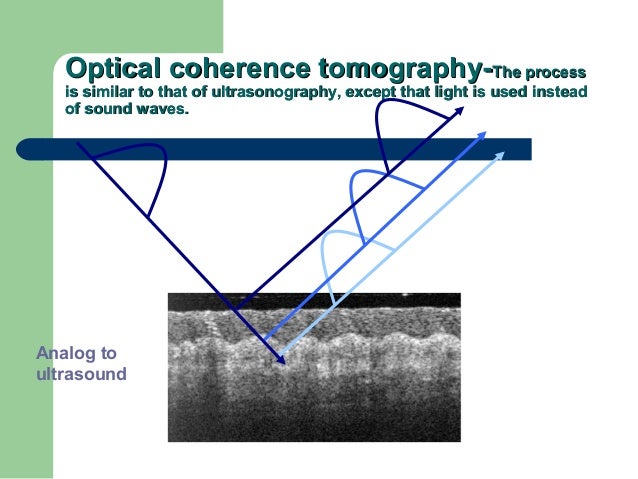 Optical coherence tomography-The process is similar to that of ultrasonography, except that light is used instead of sound waves.

Analog to ultrasound